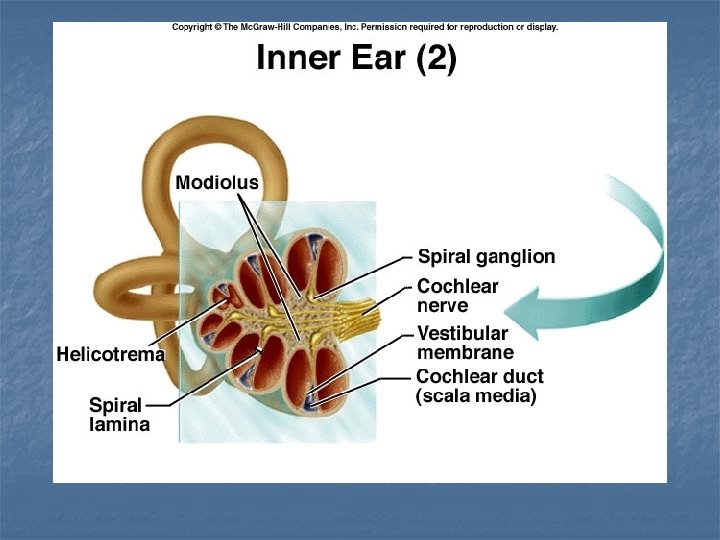 Copyright © The McGraw-Hill Companies, Inc. Permission required for reproduction or display.

Inner Ear (2)

Modiolus

Spiral ganglion

Cochlear nerve

Vestibular membrane

Cochlear duct (scala media)

Helicotrema

Spiral lamina